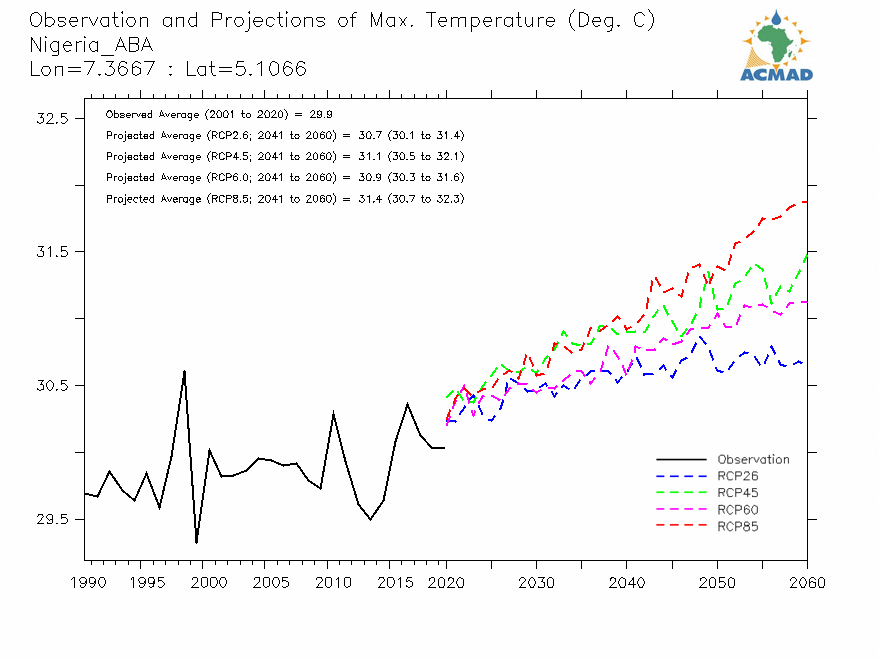 Observation and Projections of Max. Temperature (Deg. C)
Nigeria_ABA
Lon=7.3667 : Lat=5.1066

ACMAD

Observed Average (2001 to 2020) = 29.9
Projected Average (RCP2.6; 2041 to 2060) = 30.7 (30.1 to 31.4)
Projected Average (RCP4.5; 2041 to 2060) = 31.1 (30.5 to 32.1)
Projected Average (RCP6.0; 2041 to 2060) = 30.9 (30.3 to 31.6)
Projected Average (RCP8.5; 2041 to 2060) = 31.4 (30.7 to 32.3)

32.5
31.5
30.5
29.5

Observation
RCP26
RCP45
RCP60
RCP85

1990 1995 2000 2005 2010 2015 2020 2030 2040 2050 2060